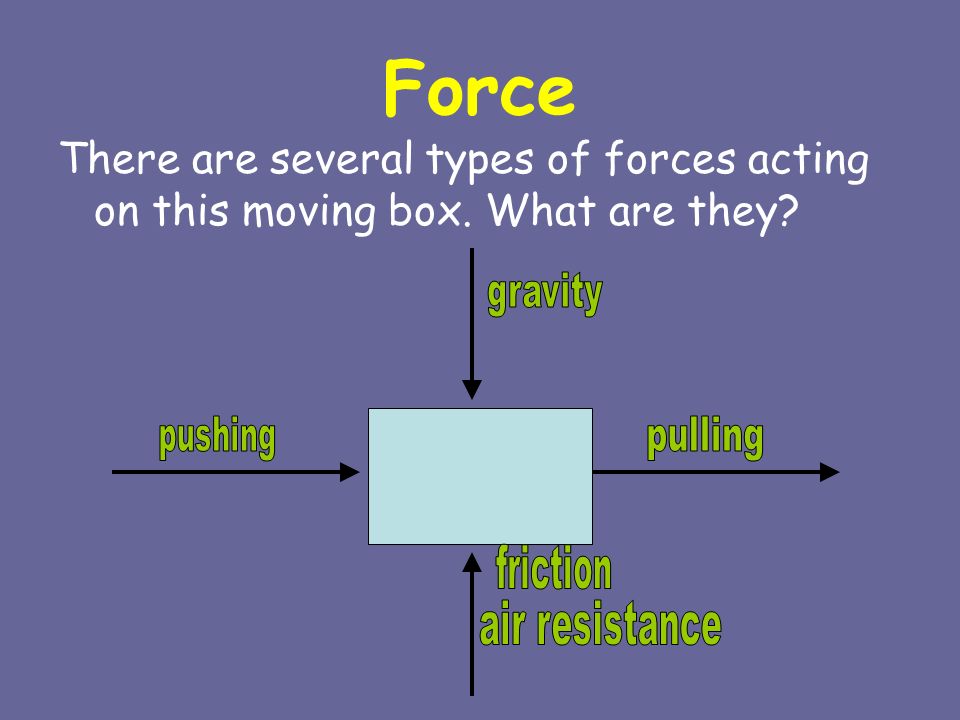 Force

There are several types of forces acting on this moving box. What are they?

gravity

pushing

pulling

friction
air resistance